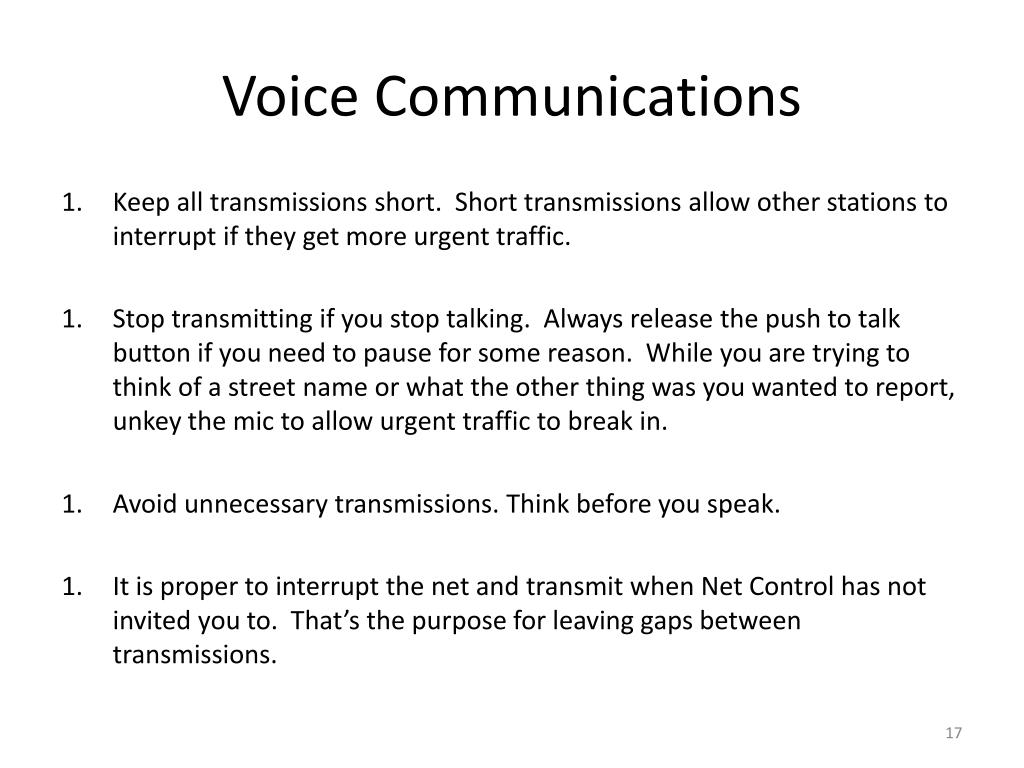 Voice Communications

1. Keep all transmissions short. Short transmissions allow other stations to interrupt if they get more urgent traffic.

1. Stop transmitting if you stop talking. Always release the push to talk button if you need to pause for some reason. While you are trying to think of a street name or what the other thing was you wanted to report, unkey the mic to allow urgent traffic to break in.

1. Avoid unnecessary transmissions. Think before you speak.

1. It is proper to interrupt the net and transmit when Net Control has not invited you to. That's the purpose for leaving gaps between transmissions.

17